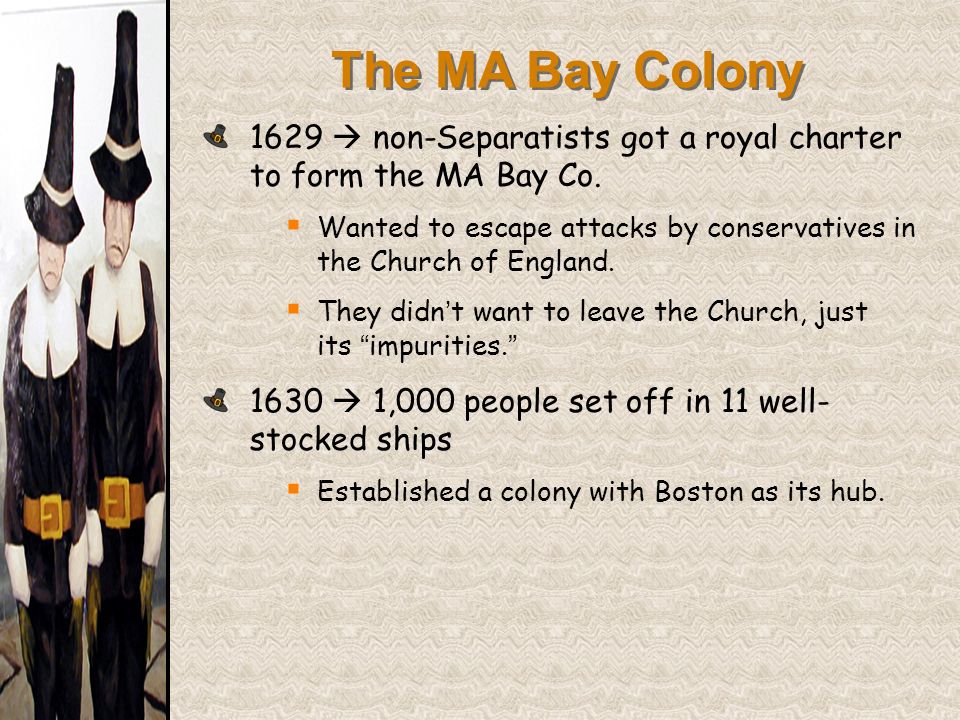 The MA Bay Colony

1629 → non-Separatists got a royal charter to form the MA Bay Co.

Wanted to escape attacks by conservatives in the Church of England.

They didn't want to leave the Church, just its "impurities."

1630 → 1,000 people set off in 11 well-stocked ships

Established a colony with Boston as its hub.